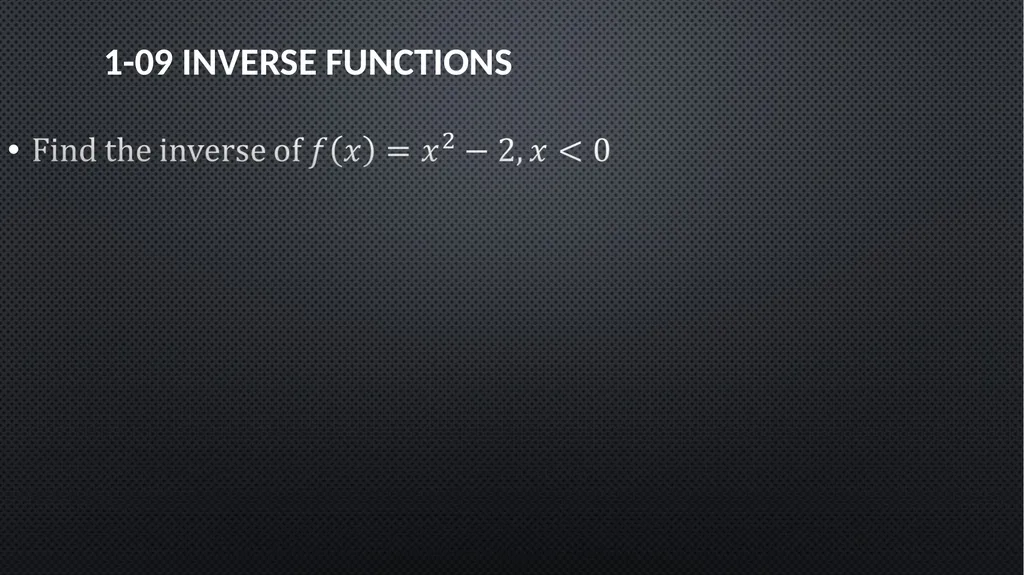 1-09 INVERSE FUNCTIONS

• Find the inverse of $f(x) = x^2 - 2, x < 0$